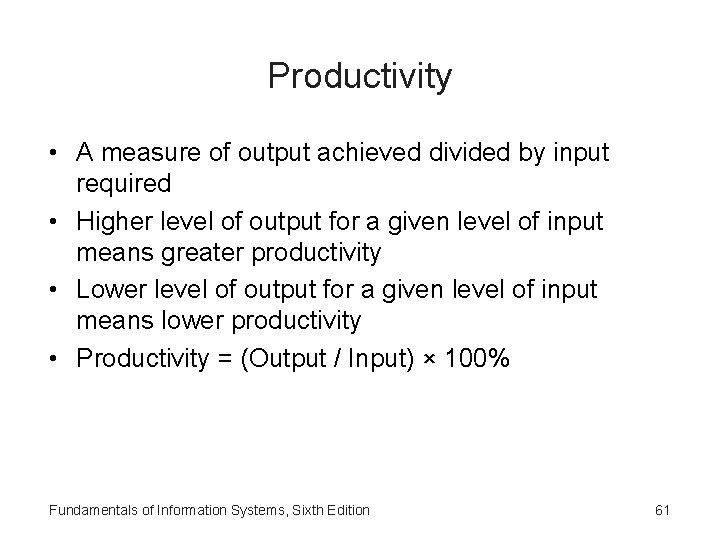 Productivity

• A measure of output achieved divided by input required
• Higher level of output for a given level of input means greater productivity
• Lower level of output for a given level of input means lower productivity
• Productivity = (Output / Input) × 100%

Fundamentals of Information Systems, Sixth Edition

61